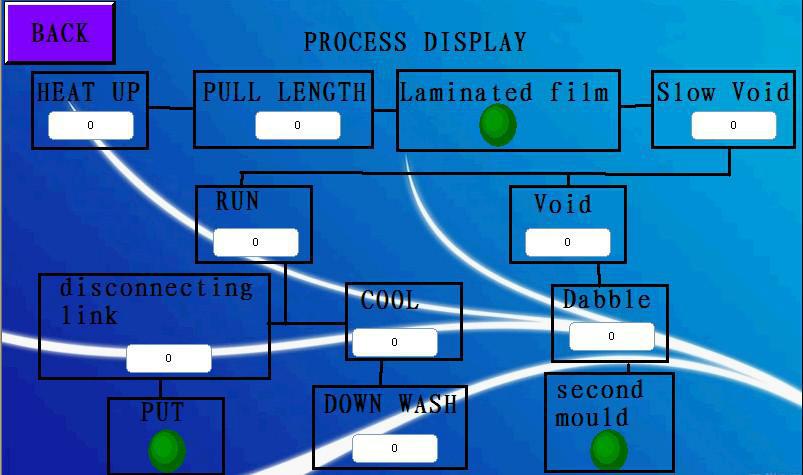 BACK

PROCESS DISPLAY

HEAT UP
0

PULL LENGTH
0

Laminated film

Slow Void
0

RUN
0

Void
0

disconnecting link
0

COOL
0

Dabble
0

PUT

DOWN WASH
0

second mould